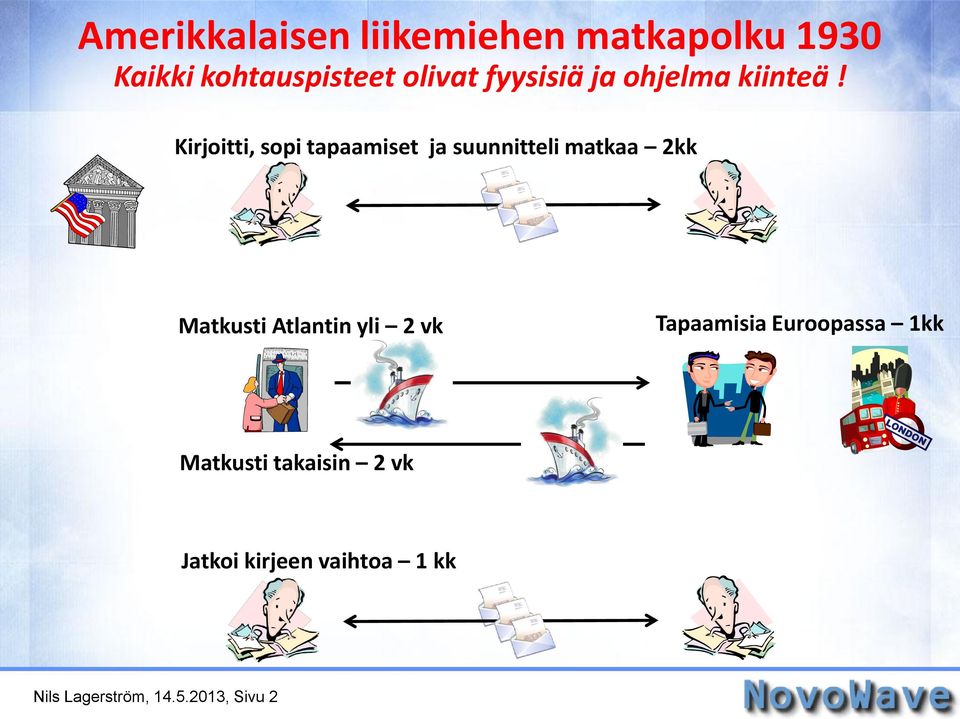 Amerikkalaisen liikemiehen matkapolku 1930
Kaikki kohtauspisteet olivat fyysisiä ja ohjelma kiinteä !

Kirjoitti, sopi tapaamiset ja suunnitteli matkaa – 2kk

Matkusti Atlantin yli – 2 vk

Tapaamisia Euroopassa – 1kk

LONDON

Matkusti takaisin – 2 vk

Jatkoi kirjeen vaihtoa – 1 kk

Nils Lagerström, 14.5.2013, Sivu 2

NovoWave